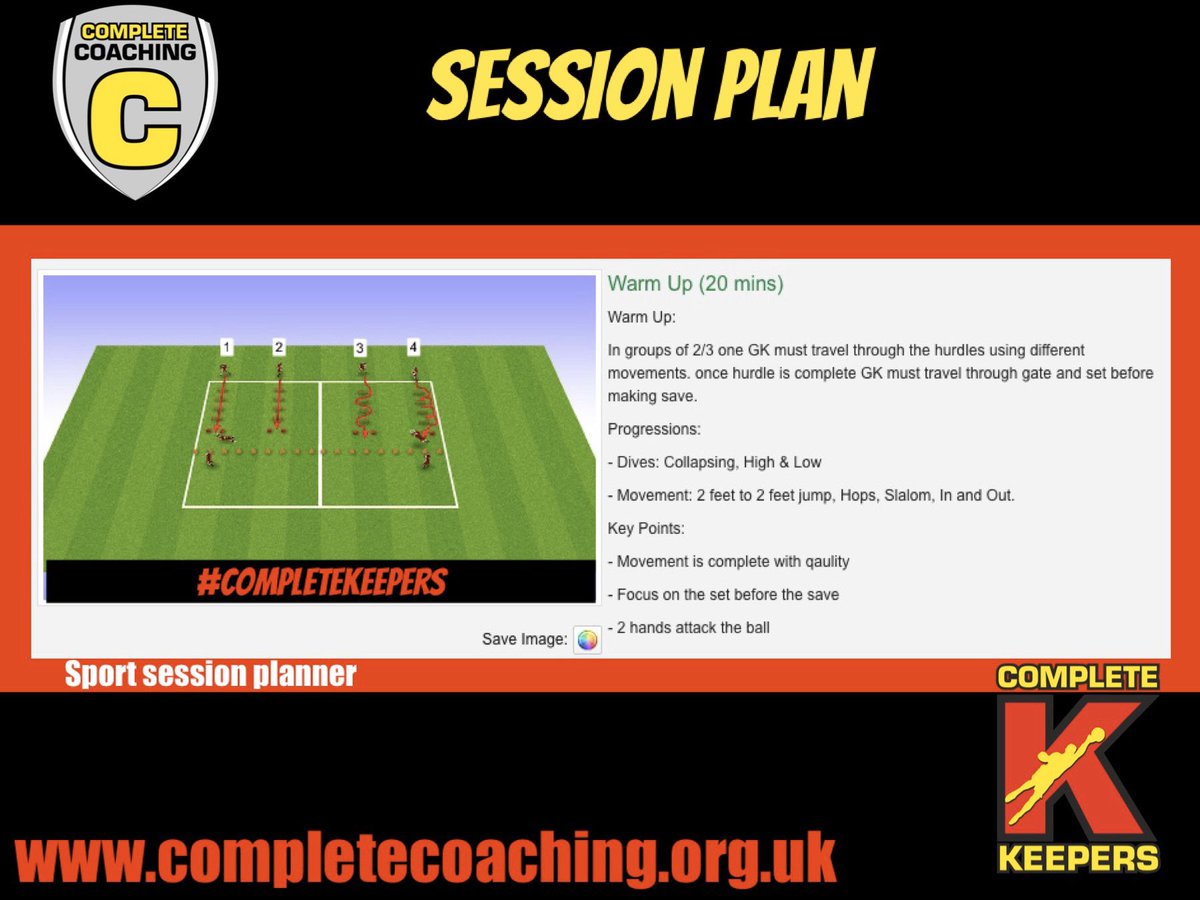 COMPLETE COACHING C

SESSION PLAN

1 2 3 4

#COMPLETEKEEPERS

Save Image:

Warm Up (20 mins)

Warm Up:

In groups of 2/3 one GK must travel through the hurdles using different movements. once hurdle is complete GK must travel through gate and set before making save.

Progressions:

- Dives: Collapsing, High & Low

- Movement: 2 feet to 2 feet jump, Hops, Slalom, In and Out.

Key Points:

- Movement is complete with qaulity

- Focus on the set before the save

- 2 hands attack the ball

Sport session planner

COMPLETE K KEEPERS

www.completecoaching.org.uk